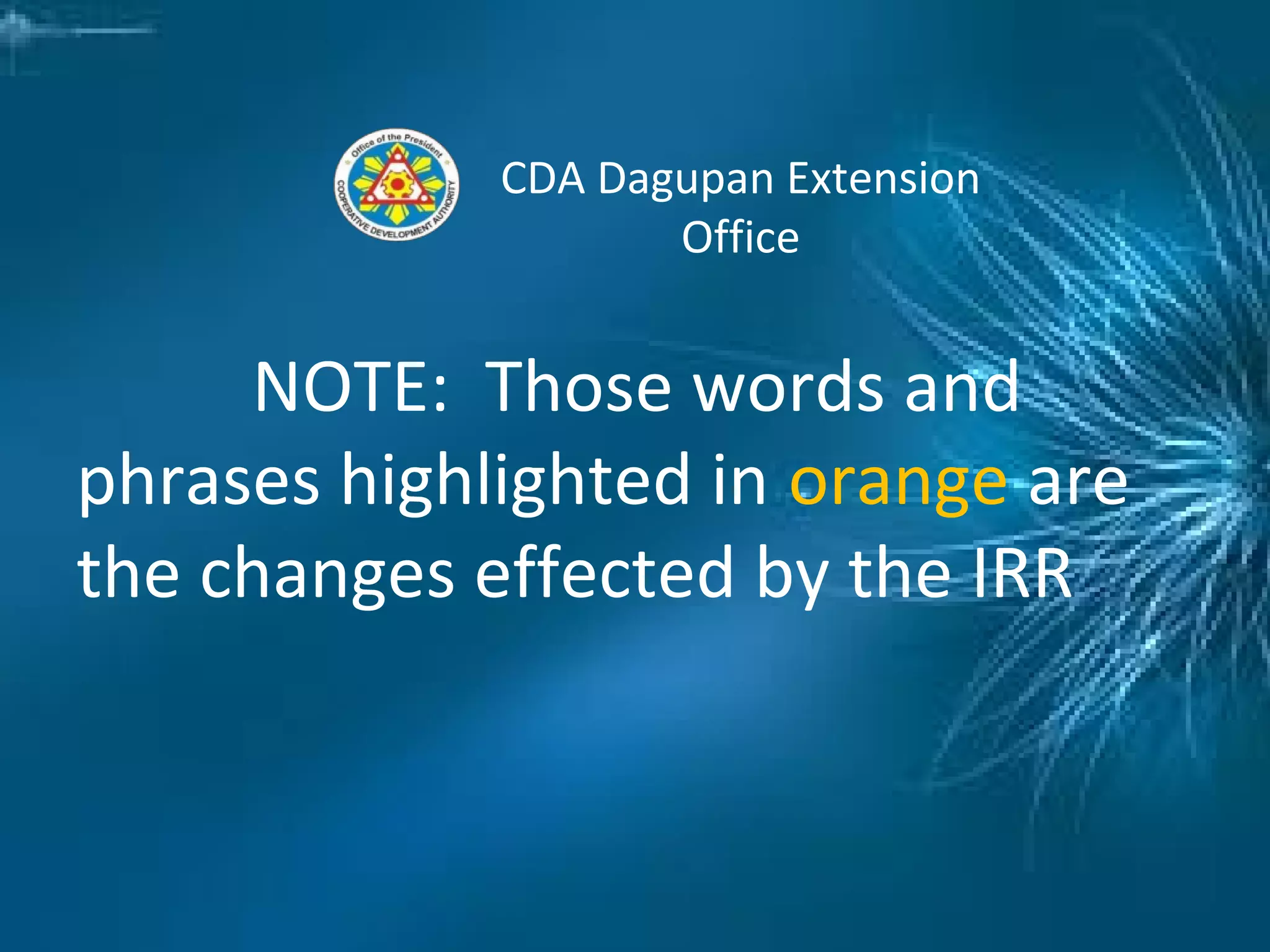 Office of the President
COOPERATIVE DEVELOPMENT AUTHORITY

CDA Dagupan Extension Office

NOTE: Those words and phrases highlighted in orange are the changes effected by the IRR